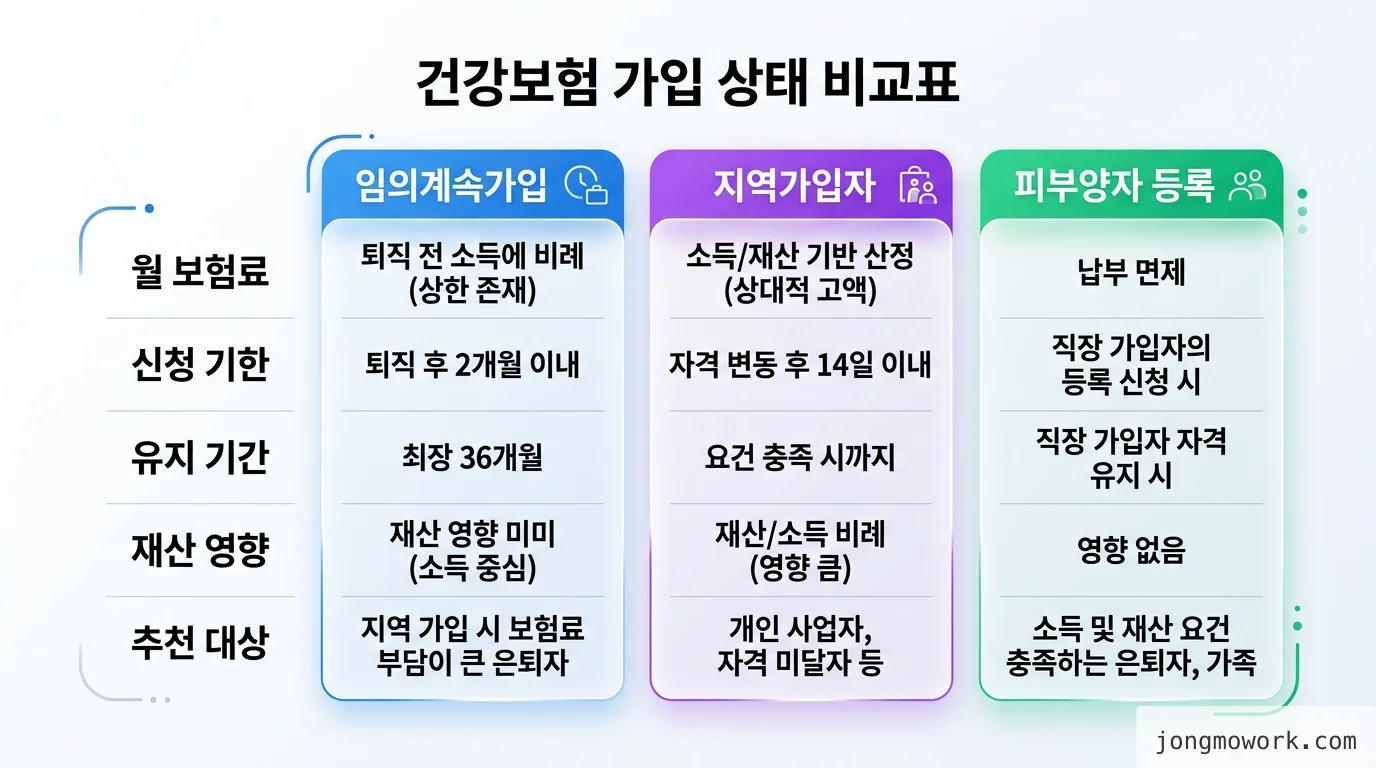 건강보험 가입 상태 비교표

| | 임의계속가입 | 지역가입자 | 피부양자 등록 |
|---|---|---|---|
| 월 보험료 | 퇴직 전 소득에 비례 (상한 존재) | 소득/재산 기반 산정 (상대적 고액) | 납부 면제 |
| 신청 기한 | 퇴직 후 2개월 이내 | 자격 변동 후 14일 이내 | 직장 가입자의 등록 신청 시 |
| 유지 기간 | 최장 36개월 | 요건 충족 시까지 | 직장 가입자 자격 유지 시 |
| 재산 영향 | 재산 영향 미미 (소득 중심) | 재산/소득 비례 (영향 큼) | 영향 없음 |
| 추천 대상 | 지역 가입 시 보험료 부담이 큰 은퇴자 | 개인 사업자, 자격 미달자 등 | 소득 및 재산 요건 충족하는 은퇴자, 가족 |

jongmowork.com